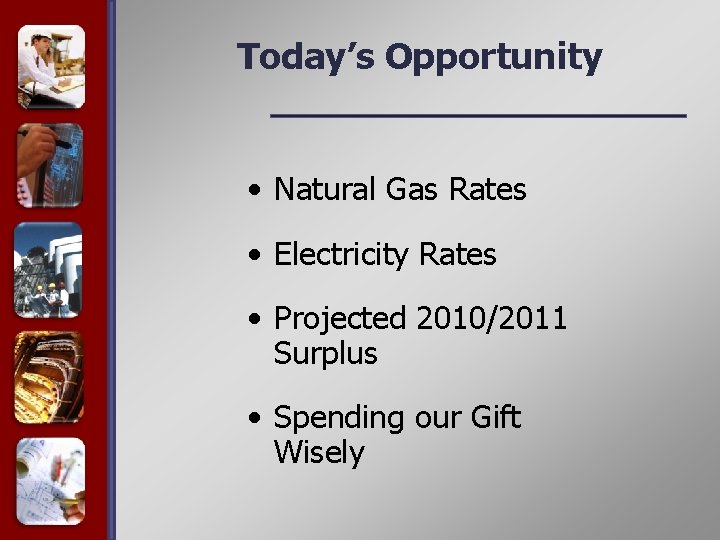 Today's Opportunity

• Natural Gas Rates

• Electricity Rates

• Projected 2010/2011 Surplus

• Spending our Gift Wisely